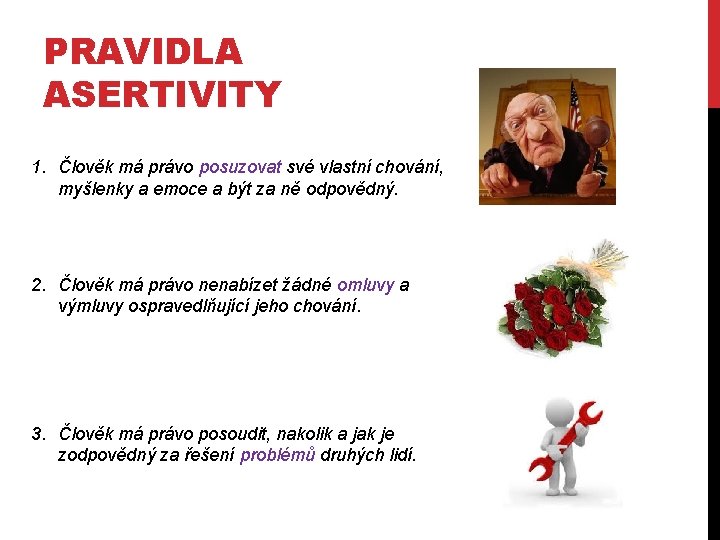 PRAVIDLA ASERTIVITY

1. Člověk má právo posuzovat své vlastní chování, myšlenky a emoce a být za ně odpovědný.

2. Člověk má právo nenabízet žádné omluvy a výmluvy ospravedlňující jeho chování.

3. Člověk má právo posoudit, nakolik a jak je zodpovědný za řešení problémů druhých lidí.